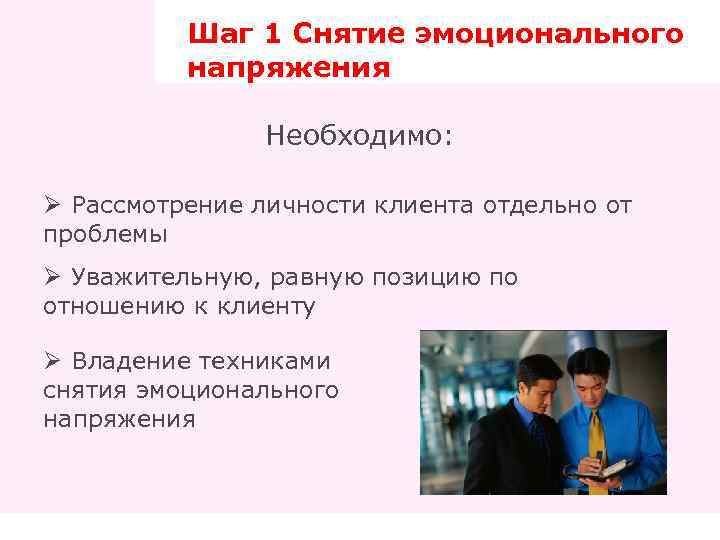 Шаг 1 Снятие эмоционального напряжения

Необходимо:

➢ Рассмотрение личности клиента отдельно от проблемы

➢ Уважительную, равную позицию по отношению к клиенту

➢ Владение техниками снятия эмоционального напряжения